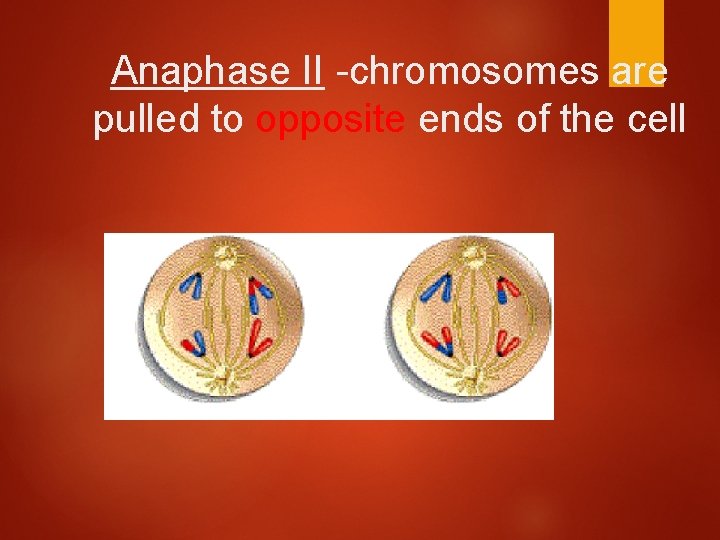 Anaphase II -chromosomes are pulled to opposite ends of the cell